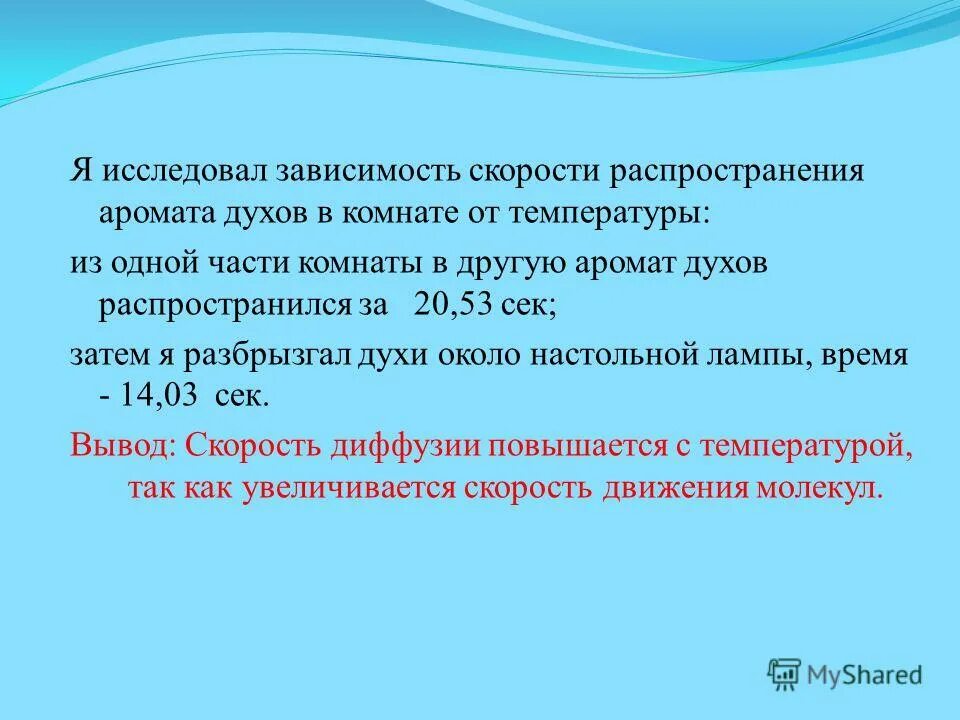 Я исследовал зависимость скорости распространения аромата духов в комнате от температуры:

из одной части комнаты в другую аромат духов распространился за 20,53 сек;

затем я разбрызгал духи около настольной лампы, время - 14,03 сек.

Вывод: Скорость диффузии повышается с температурой, так как увеличивается скорость движения молекул.

MyShared